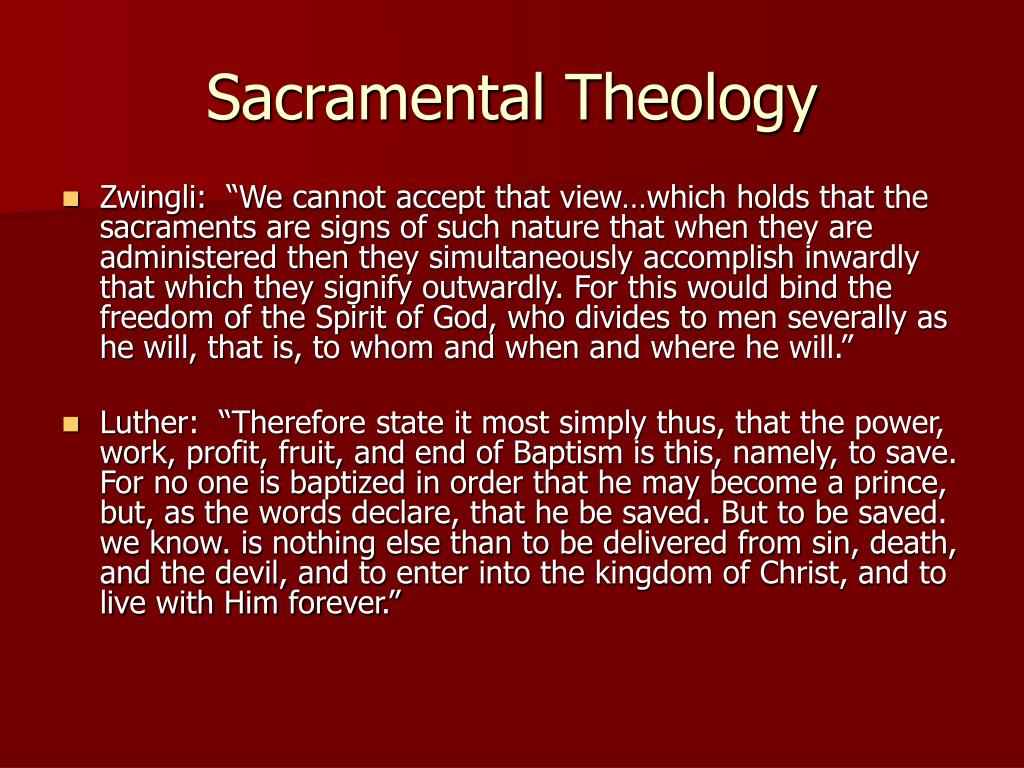 Sacramental Theology

Zwingli: “We cannot accept that view…which holds that the sacraments are signs of such nature that when they are administered then they simultaneously accomplish inwardly that which they signify outwardly. For this would bind the freedom of the Spirit of God, who divides to men severally as he will, that is, to whom and when and where he will.”

Luther: “Therefore state it most simply thus, that the power, work, profit, fruit, and end of Baptism is this, namely, to save. For no one is baptized in order that he may become a prince, but, as the words declare, that he be saved. But to be saved. we know. is nothing else than to be delivered from sin, death, and the devil, and to enter into the kingdom of Christ, and to live with Him forever.”